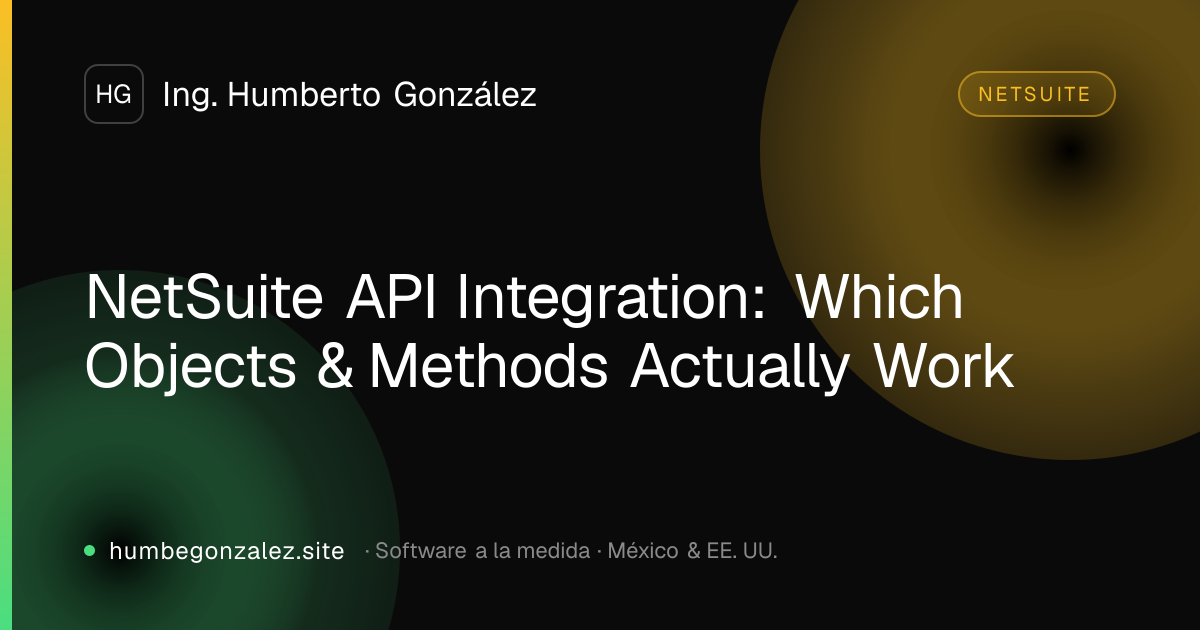 HG Ing. Humberto González

NETSUITE

NetSuite API Integration: Which Objects & Methods Actually Work

humbegonzalez.site · Software a la medida · México & EE. UU.